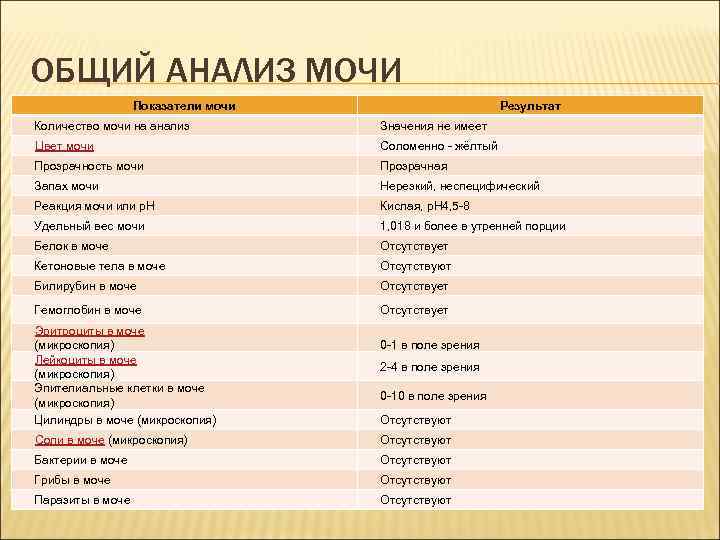 ОБЩИЙ АНАЛИЗ МОЧИ

| Показатели мочи | Результат |
|---|---|
| Количество мочи на анализ | Значения не имеет |
| Цвет мочи | Соломенно - жёлтый |
| Прозрачность мочи | Прозрачная |
| Запах мочи | Нерезкий, неспецифический |
| Реакция мочи или pH | Кислая, pH4,5-8 |
| Удельный вес мочи | 1,018 и более в утренней порции |
| Белок в моче | Отсутствует |
| Кетоновые тела в моче | Отсутствуют |
| Билирубин в моче | Отсутствует |
| Гемоглобин в моче | Отсутствует |
| Эритроциты в моче (микроскопия) | 0-1 в поле зрения |
| Лейкоциты в моче (микроскопия) | 2-4 в поле зрения |
| Эпителиальные клетки в моче (микроскопия) | 0-10 в поле зрения |
| Цилиндры в моче (микроскопия) | Отсутствуют |
| Соли в моче (микроскопия) | Отсутствуют |
| Бактерии в моче | Отсутствуют |
| Грибы в моче | Отсутствуют |
| Паразиты в моче | Отсутствуют |